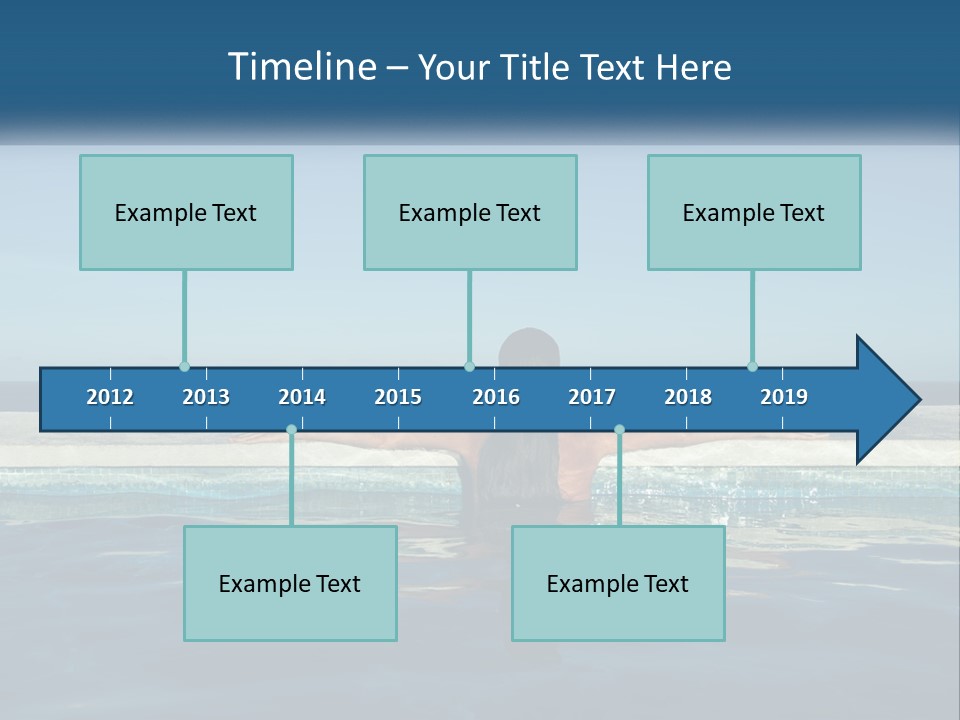 Timeline – Your Title Text Here

Example Text

Example Text

Example Text

2012 2013 2014 2015 2016 2017 2018 2019

Example Text

Example Text